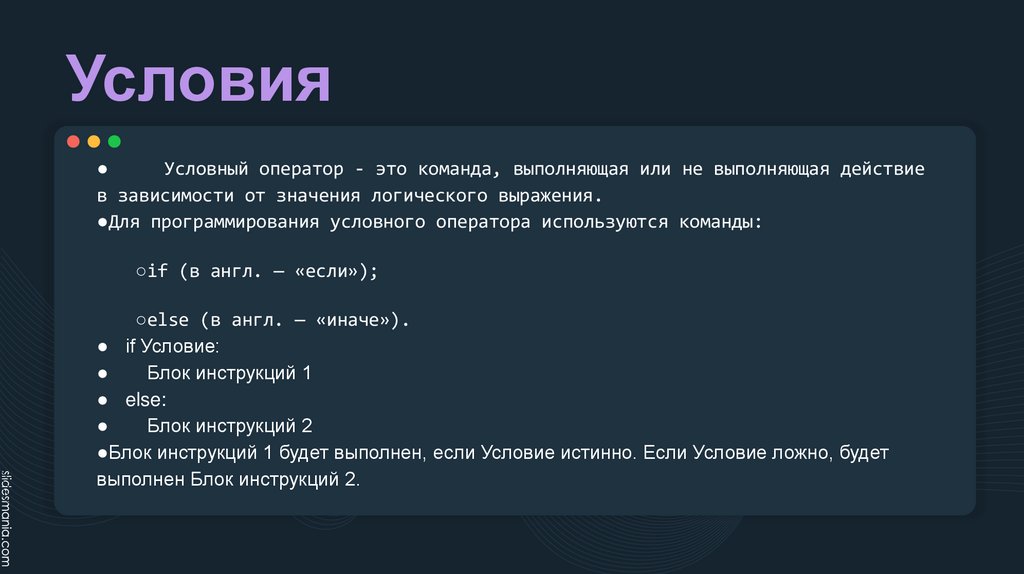 Условия

● Условный оператор - это команда, выполняющая или не выполняющая действие в зависимости от значения логического выражения.
●Для программирования условного оператора используются команды:

○if (в англ. — «если»);

○else (в англ. — «иначе»).
● if Условие:
● Блок инструкций 1
● else:
● Блок инструкций 2
●Блок инструкций 1 будет выполнен, если Условие истинно. Если Условие ложно, будет выполнен Блок инструкций 2.

slidesmania.com